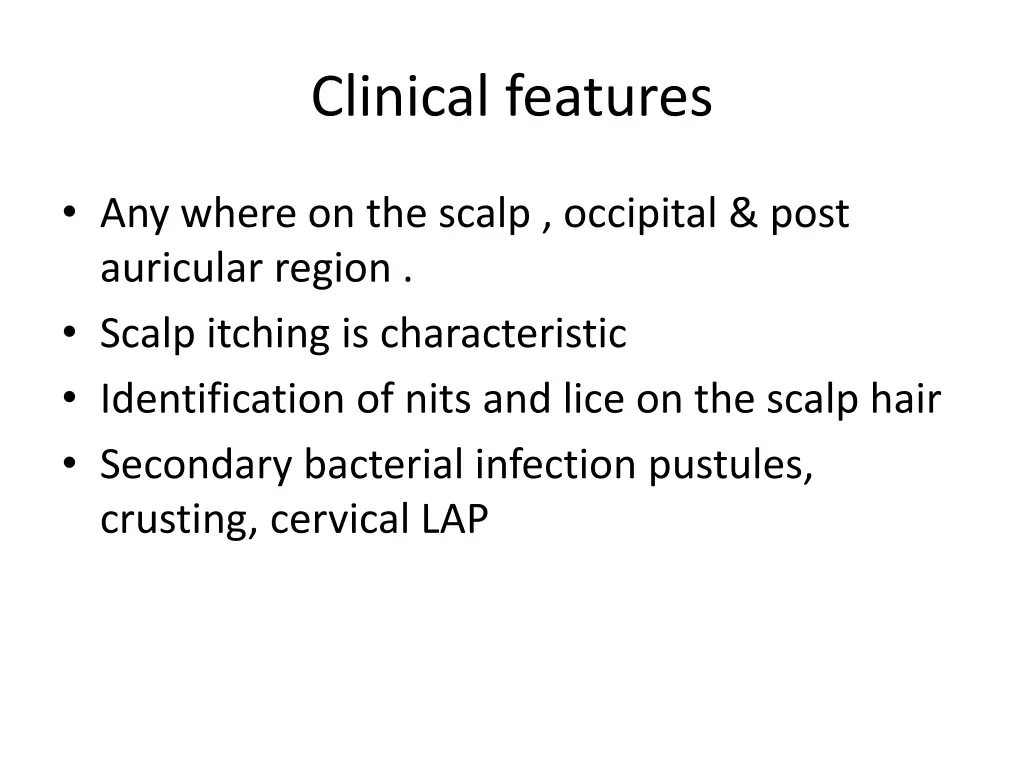 Clinical features

• Any where on the scalp , occipital & post auricular region .
• Scalp itching is characteristic
• Identification of nits and lice on the scalp hair
• Secondary bacterial infection pustules, crusting, cervical LAP